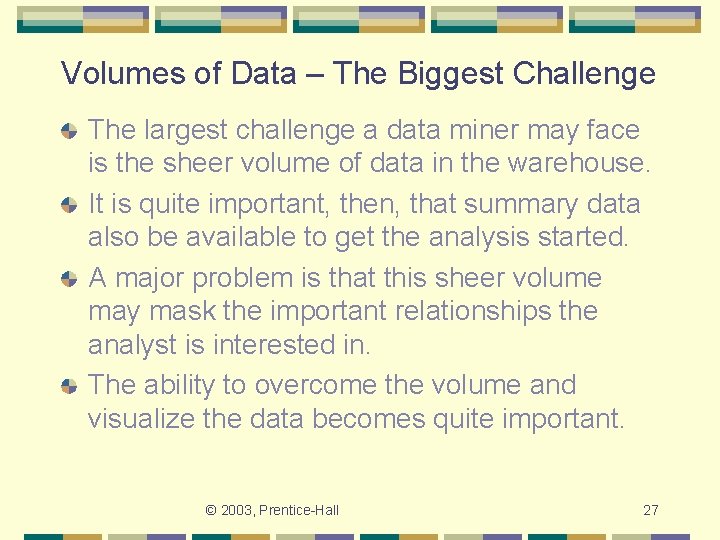 Volumes of Data – The Biggest Challenge

The largest challenge a data miner may face is the sheer volume of data in the warehouse.

It is quite important, then, that summary data also be available to get the analysis started.

A major problem is that this sheer volume may mask the important relationships the analyst is interested in.

The ability to overcome the volume and visualize the data becomes quite important.

© 2003, Prentice-Hall

27